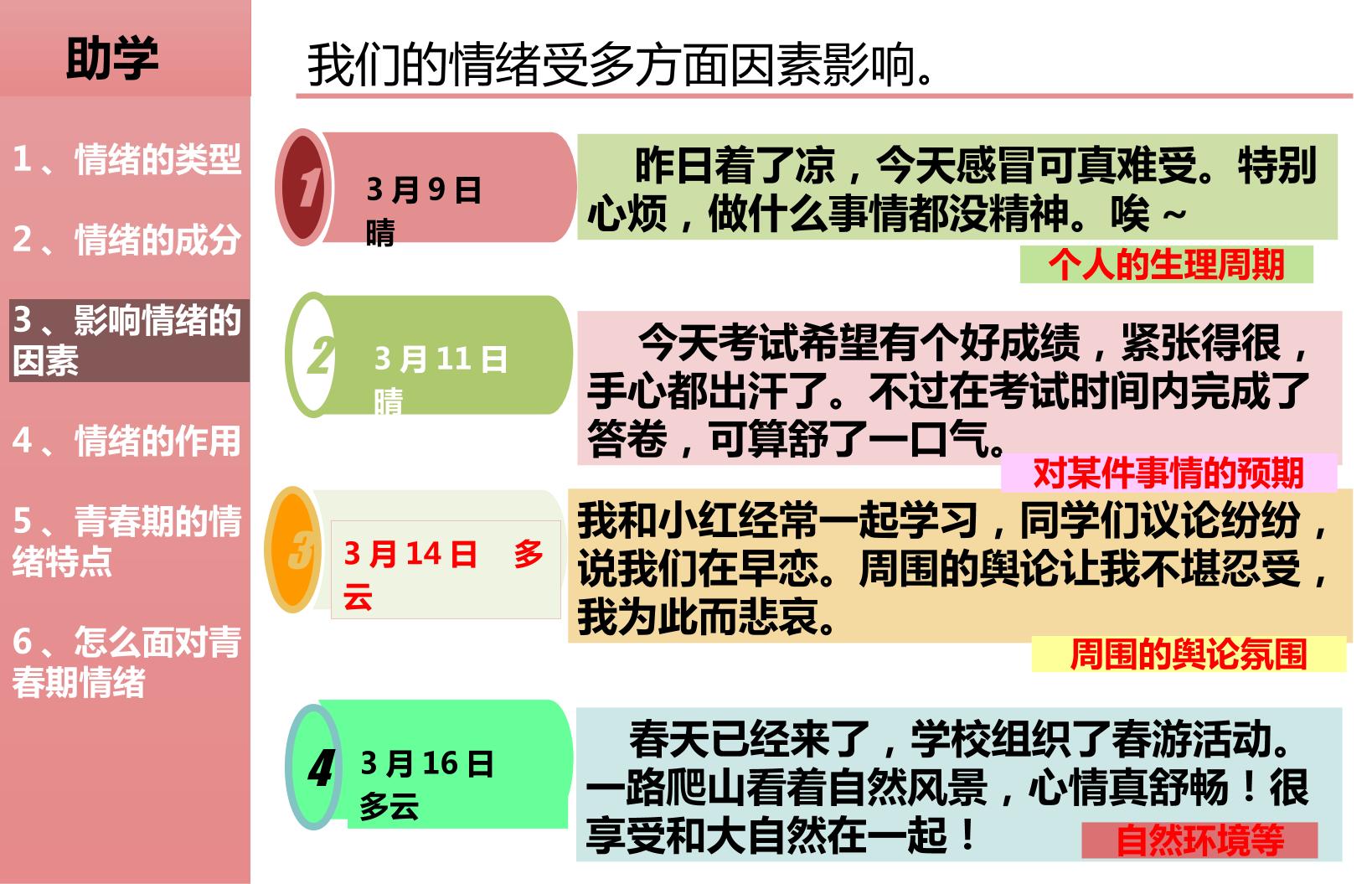 助学

1、情绪的类型

2、情绪的成分

3、影响情绪的因素

4、情绪的作用

5、青春期的情绪特点

6、怎么面对青春期情绪

我们的情绪受多方面因素影响。

1

3月9日
晴

昨日着了凉，今天感冒可真难受。特别心烦，做什么事情都没精神。唉~

个人的生理周期

2

3月11日
晴

今天考试希望有个好成绩，紧张得很，手心都出汗了。不过在考试时间内完成了答卷，可算舒了一口气。

对某件事情的预期

3

3月14日 多云

我和小红经常一起学习，同学们议论纷纷，说我们在早恋。周围的舆论让我不堪忍受，我为此而悲哀。

周围的舆论氛围

4

3月16日
多云

春天已经来了，学校组织了春游活动。一路爬山看着自然风景，心情真舒畅！很享受和大自然在一起！

自然环境等